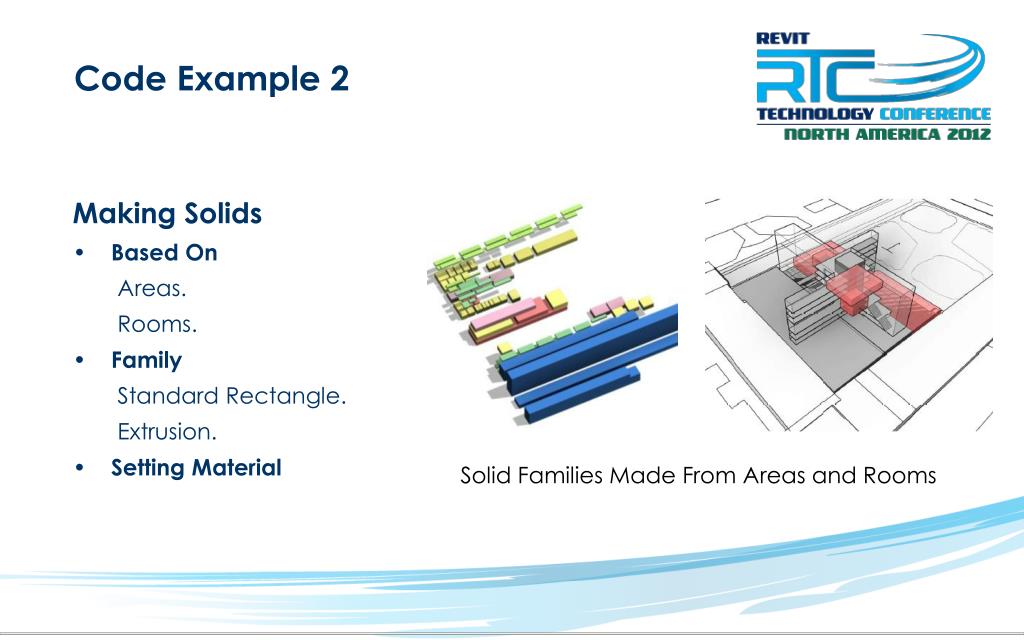 Code Example 2

REVIT
RTC
TECHNOLOGY CONFERENCE
NORTH AMERICA 2012

Making Solids

• Based On
Areas.
Rooms.
• Family
Standard Rectangle.
Extrusion.
• Setting Material

Solid Families Made From Areas and Rooms